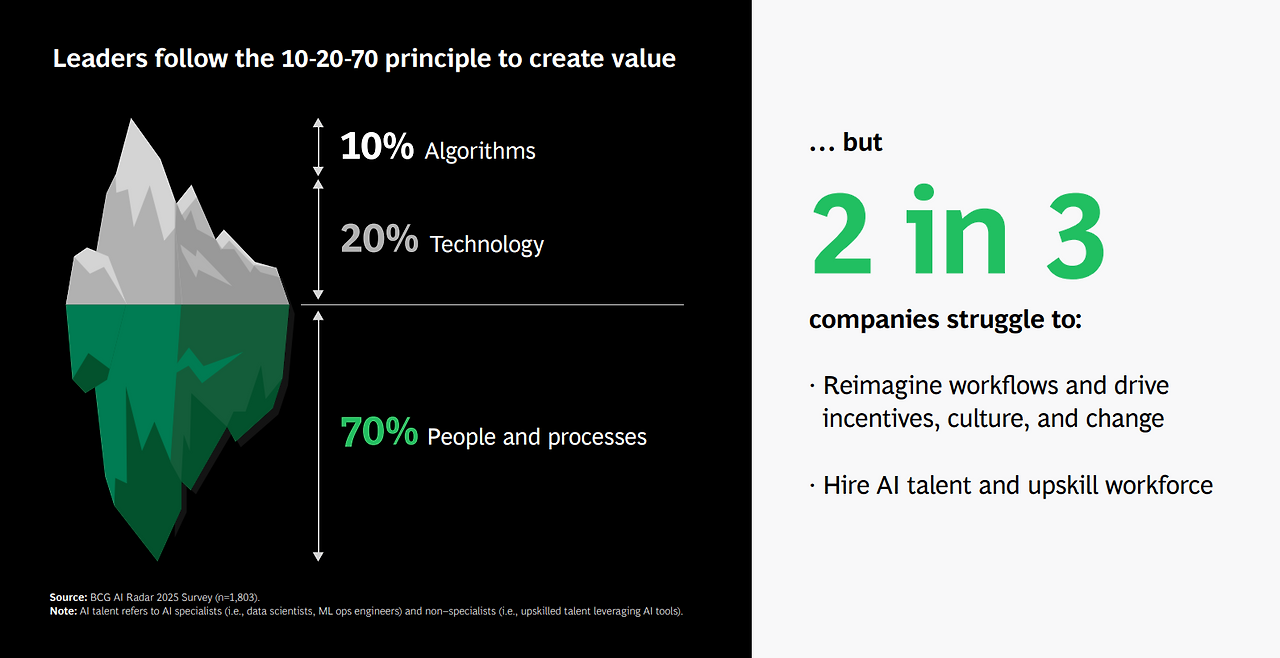 Leaders follow the 10-20-70 principle to create value

10% Algorithms

20% Technology

70% People and processes

Source: BCG AI Radar 2025 Survey (n=1,803).
Note: AI talent refers to AI specialists (i.e., data scientists, ML ops engineers) and non–specialists (i.e., upskilled talent leveraging AI tools).

… but

2 in 3

companies struggle to:

· Reimagine workflows and drive incentives, culture, and change

· Hire AI talent and upskill workforce